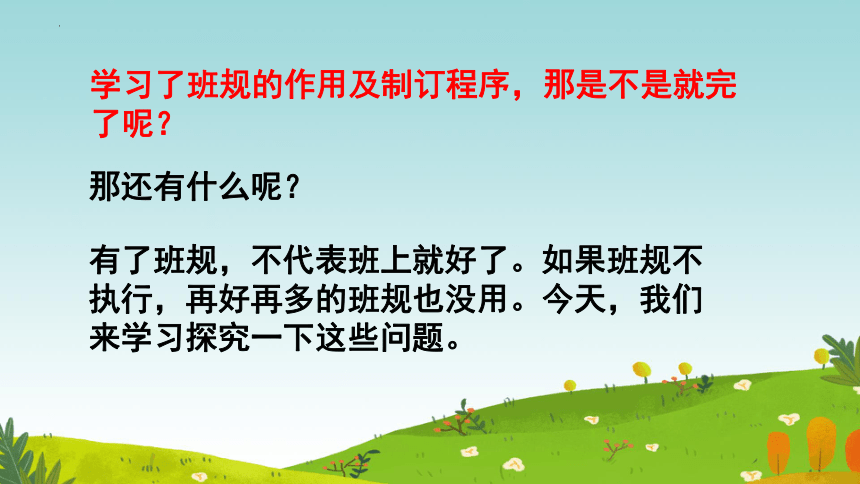 学习了班规的作用及制订程序，那是不是就完了呢？

那还有什么呢？

有了班规，不代表班上就好了。如果班规不执行，再好再多的班规也没用。今天，我们来学习探究一下这些问题。